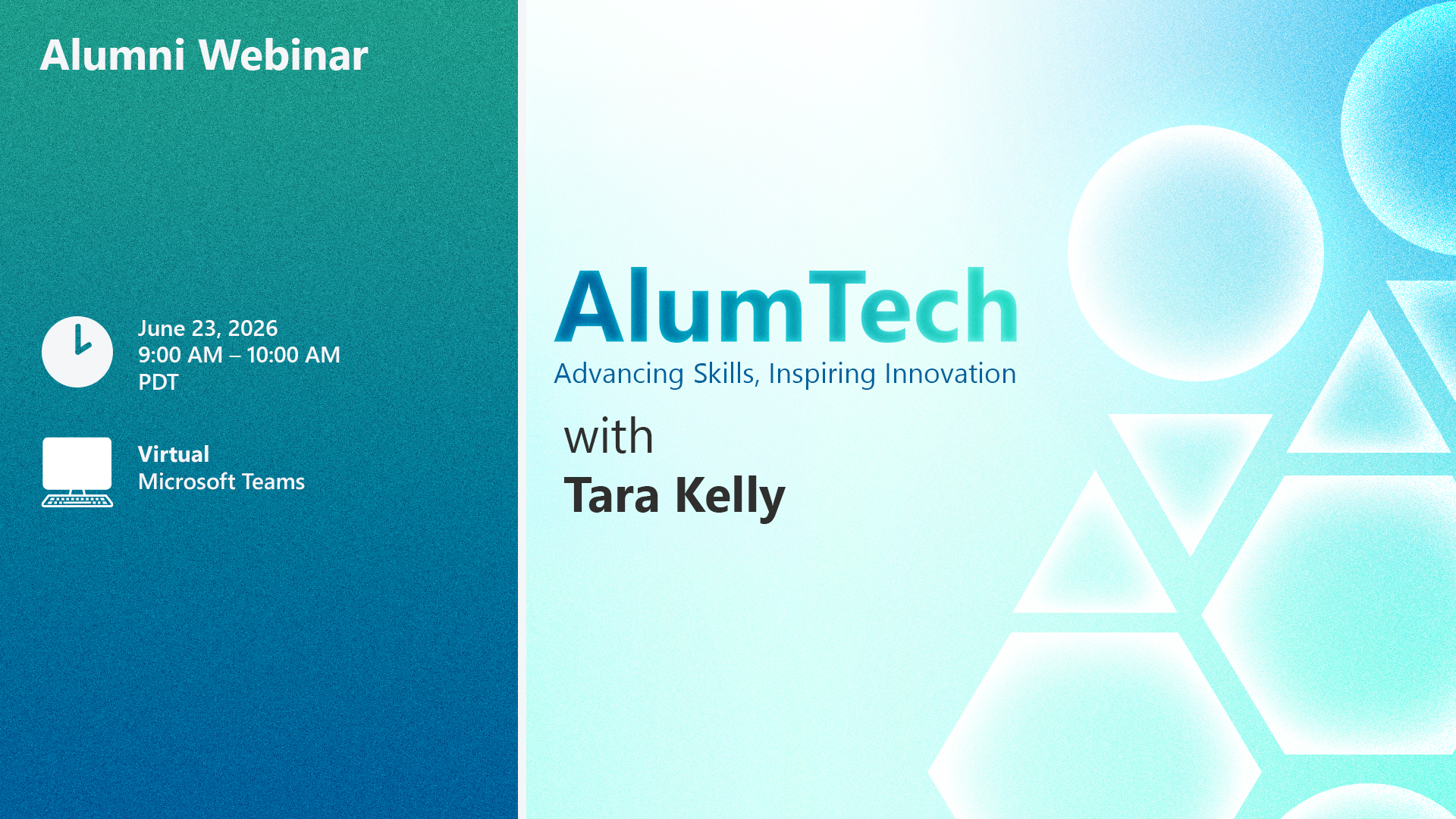 Alumni Webinar

June 23, 2026
9:00 AM – 10:00 AM
PDT

Virtual
Microsoft Teams

AlumTech
Advancing Skills, Inspiring Innovation

with
Tara Kelly